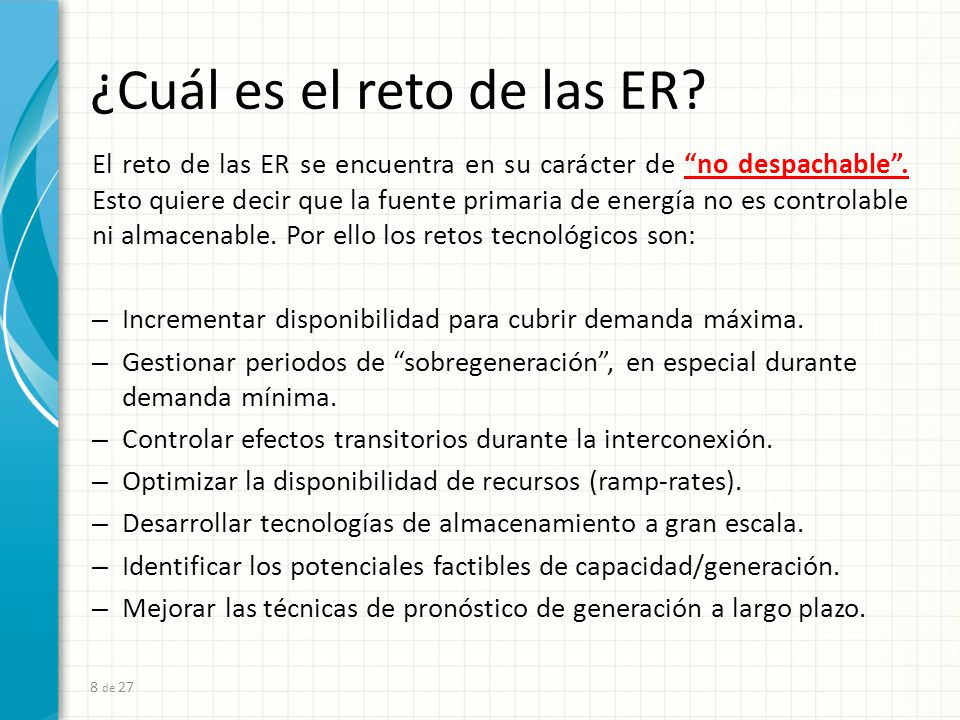 ¿Cuál es el reto de las ER?

El reto de las ER se encuentra en su carácter de “no despachable”. Esto quiere decir que la fuente primaria de energía no es controlable ni almacenable. Por ello los retos tecnológicos son:

– Incrementar disponibilidad para cubrir demanda máxima.
– Gestionar periodos de “sobregeneración”, en especial durante demanda mínima.
– Controlar efectos transitorios durante la interconexión.
– Optimizar la disponibilidad de recursos (ramp-rates).
– Desarrollar tecnologías de almacenamiento a gran escala.
– Identificar los potenciales factibles de capacidad/generación.
– Mejorar las técnicas de pronóstico de generación a largo plazo.

8 de 27